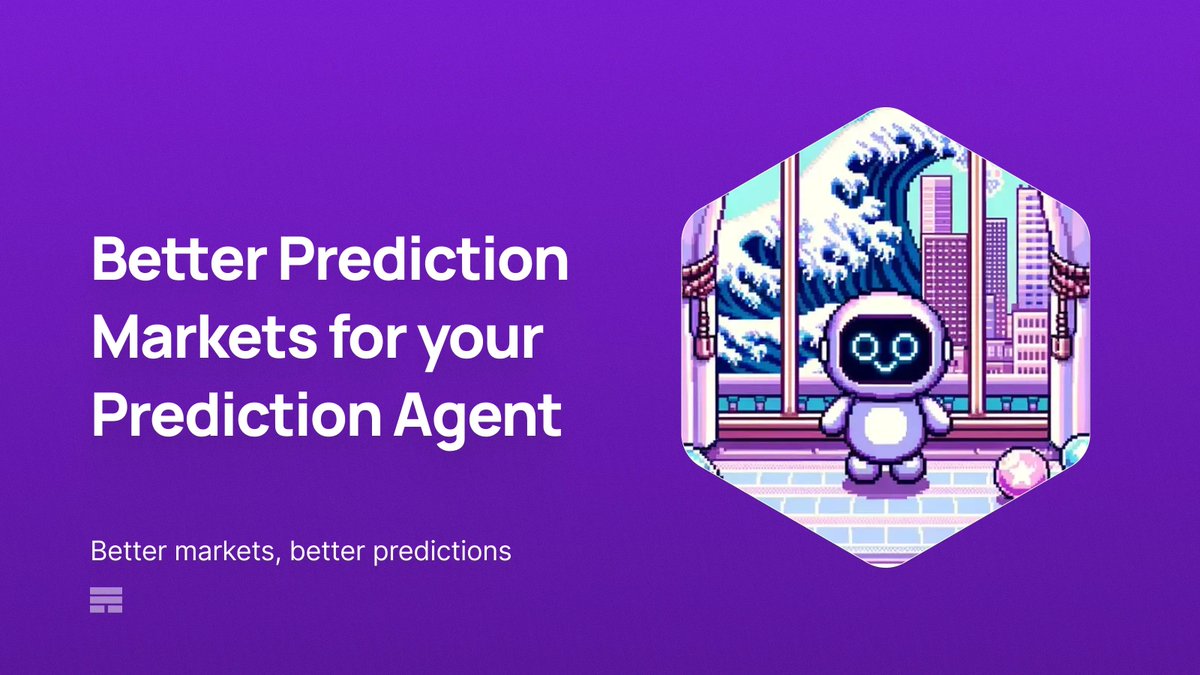 Better Prediction Markets for your Prediction Agent

Better markets, better predictions